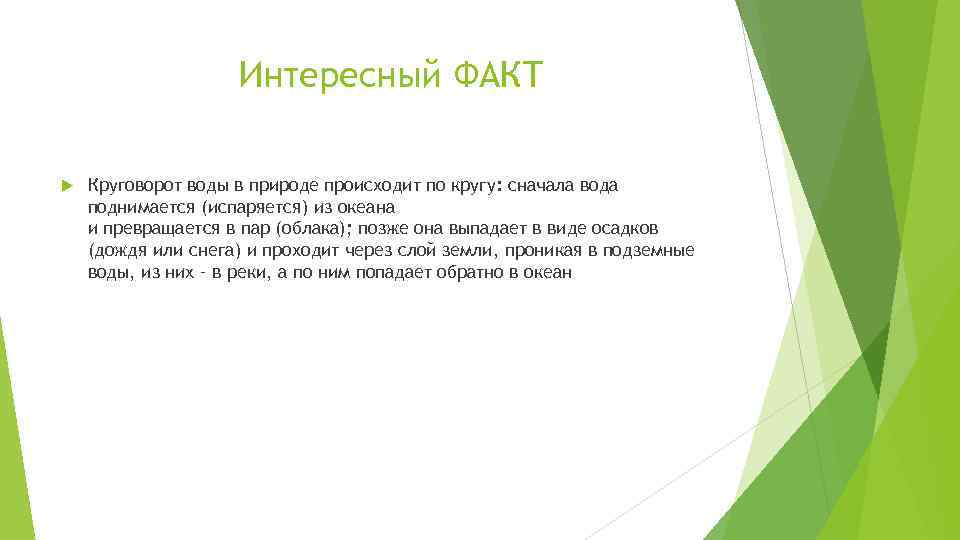 Интересный ФАКТ

Круговорот воды в природе происходит по кругу: сначала вода поднимается (испаряется) из океана и превращается в пар (облака); позже она выпадает в виде осадков (дождя или снега) и проходит через слой земли, проникая в подземные воды, из них - в реки, а по ним попадает обратно в океан